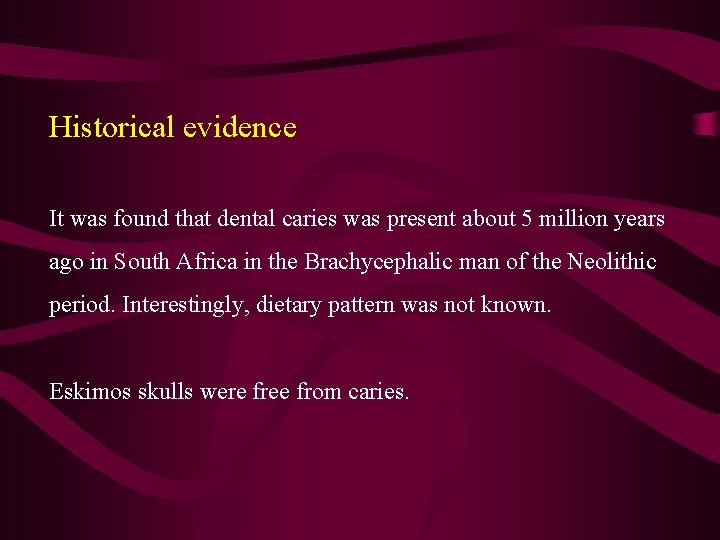 Historical evidence

It was found that dental caries was present about 5 million years ago in South Africa in the Brachycephalic man of the Neolithic period. Interestingly, dietary pattern was not known.

Eskimos skulls were free from caries.